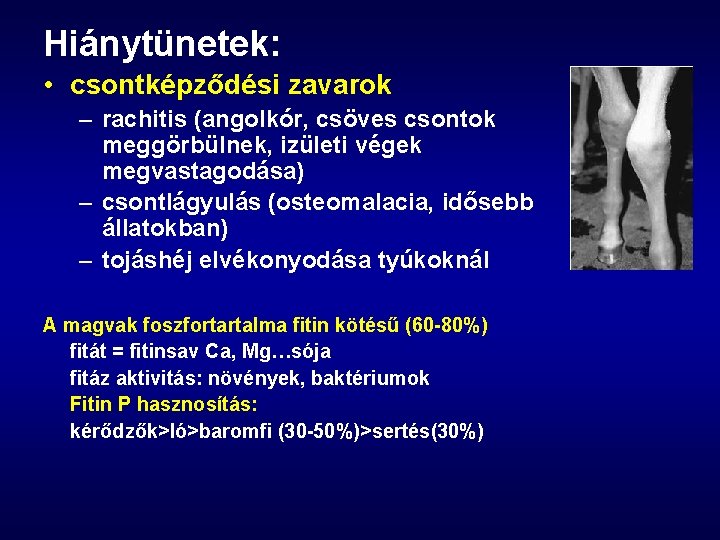 Hiánytünetek:

• csontképződési zavarok

– rachitis (angolkór, csöves csontok meggörbülnek, izületi végek megvastagodása)

– csontlágyulás (osteomalacia, idősebb állatokban)

– tojáshéj elvékonyodása tyúkoknál

A magvak foszfortartalma fitin kötésű (60-80%)

fitát = fitinsav Ca, Mg…sója

fitáz aktivitás: növények, baktériumok

Fitin P hasznosítás:

kérődzők>ló>baromfi (30-50%)>sertés(30%)